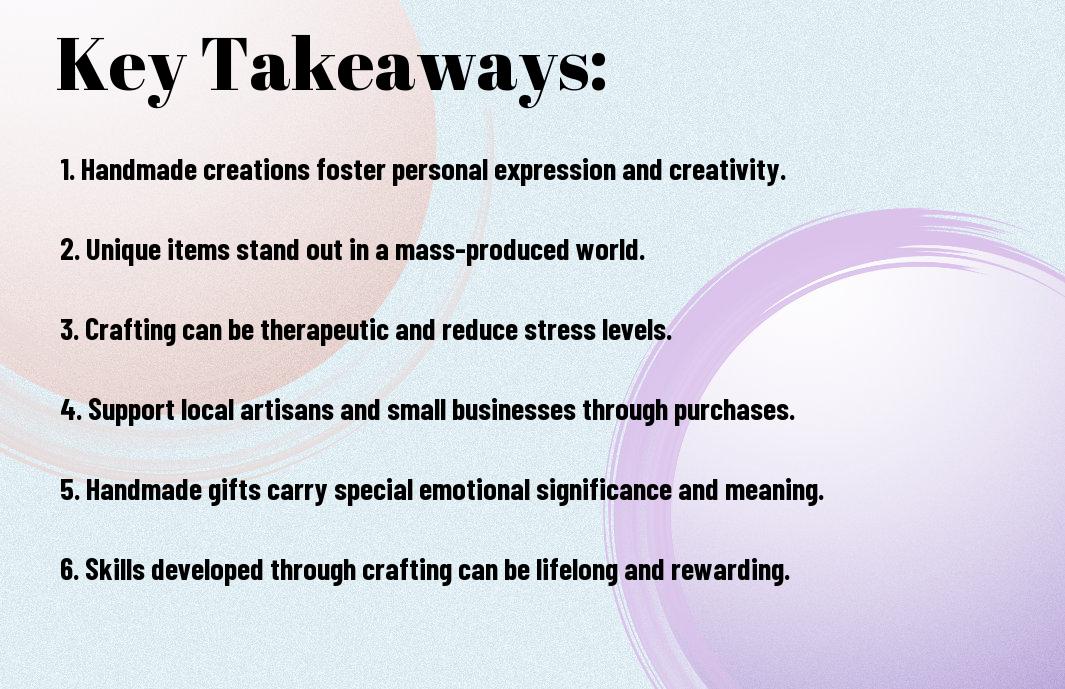 Key Takeaways:

1. Handmade creations foster personal expression and creativity.

2. Unique items stand out in a mass-produced world.

3. Crafting can be therapeutic and reduce stress levels.

4. Support local artisans and small businesses through purchases.

5. Handmade gifts carry special emotional significance and meaning.

6. Skills developed through crafting can be lifelong and rewarding.